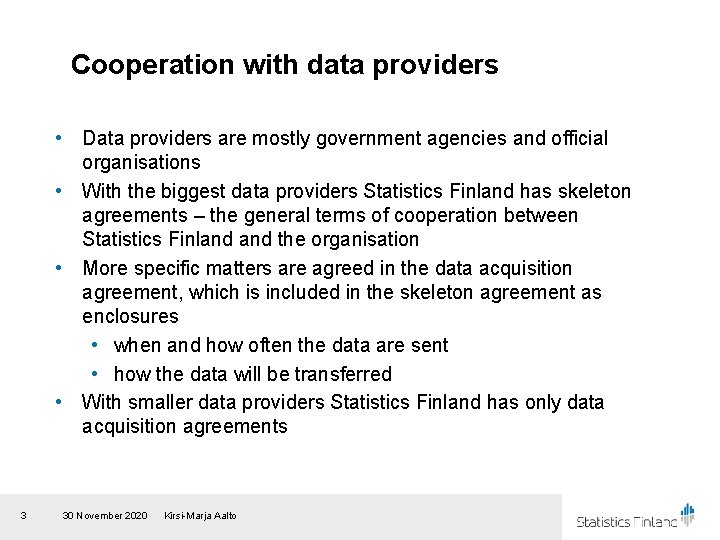 Cooperation with data providers

• Data providers are mostly government agencies and official organisations
• With the biggest data providers Statistics Finland has skeleton agreements – the general terms of cooperation between Statistics Finland and the organisation
• More specific matters are agreed in the data acquisition agreement, which is included in the skeleton agreement as enclosures
  • when and how often the data are sent
  • how the data will be transferred
• With smaller data providers Statistics Finland has only data acquisition agreements

3   30 November 2020   Kirsi-Marja Aalto

Statistics Finland